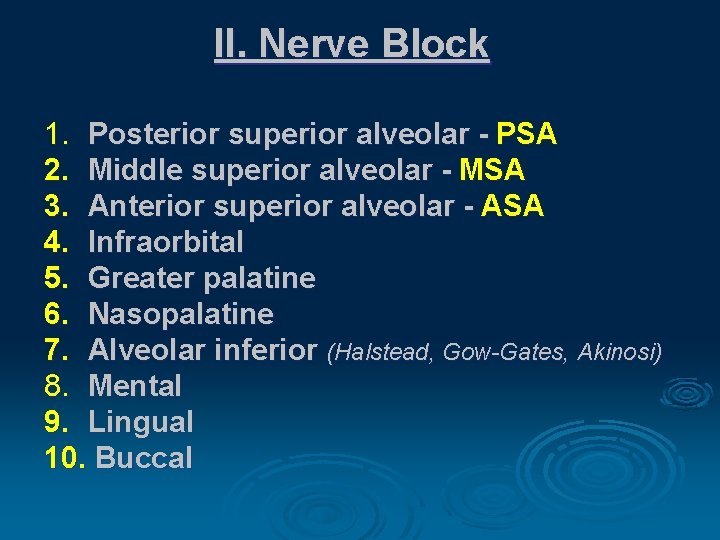 II. Nerve Block

1. Posterior superior alveolar - PSA
2. Middle superior alveolar - MSA
3. Anterior superior alveolar - ASA
4. Infraorbital
5. Greater palatine
6. Nasopalatine
7. Alveolar inferior (Halstead, Gow-Gates, Akinosi)
8. Mental
9. Lingual
10. Buccal